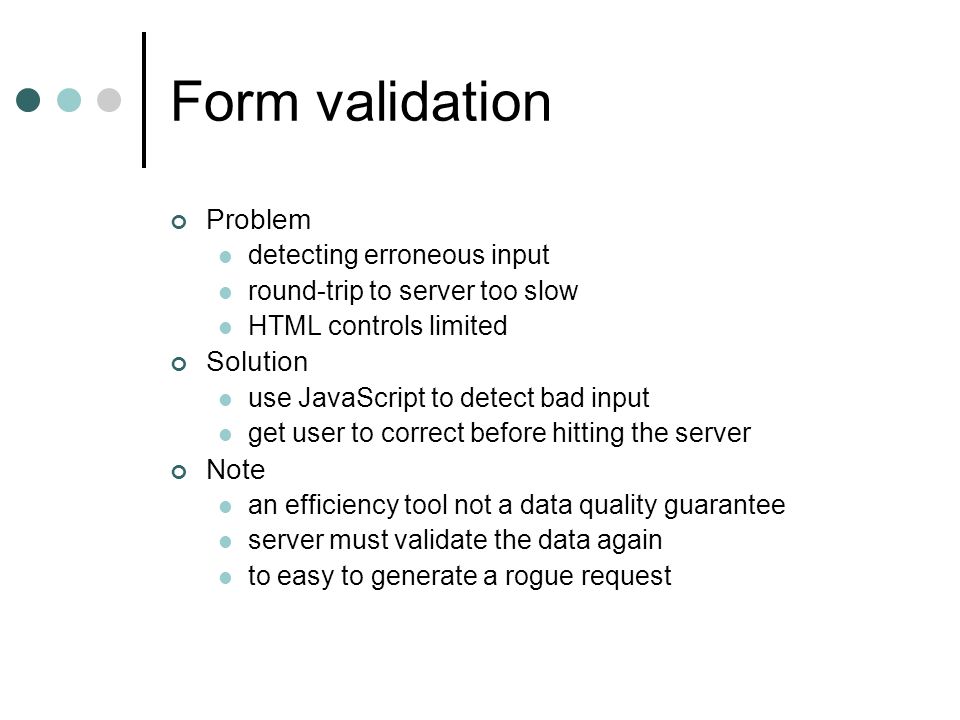 Form validation

Problem
- detecting erroneous input
- round-trip to server too slow
- HTML controls limited

Solution
- use JavaScript to detect bad input
- get user to correct before hitting the server

Note
- an efficiency tool not a data quality guarantee
- server must validate the data again
- to easy to generate a rogue request